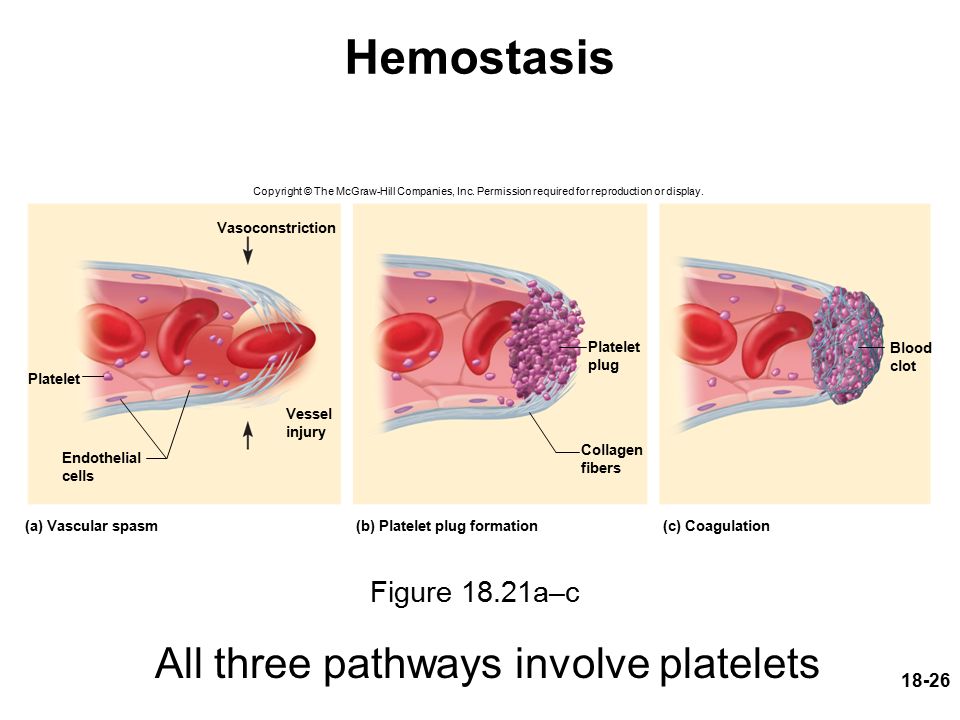 Hemostasis

Copyright © The McGraw-Hill Companies, Inc. Permission required for reproduction or display.

Vasoconstriction

Platelet

Vessel injury

Endothelial cells

(a) Vascular spasm

Platelet plug

Collagen fibers

(b) Platelet plug formation

Blood clot

(c) Coagulation

Figure 18.21a–c

All three pathways involve platelets

18-26